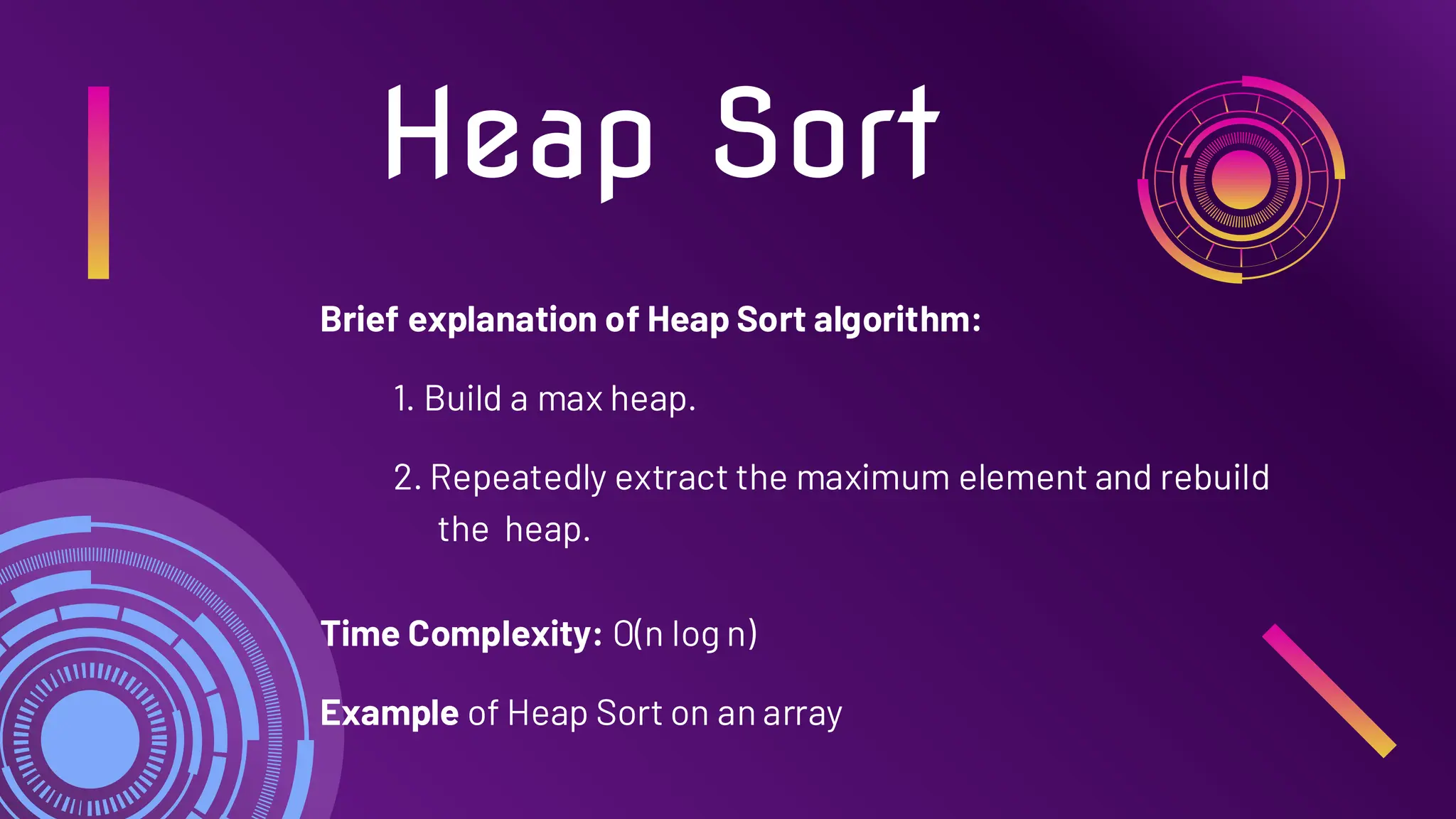 Heap Sort

Brief explanation of Heap Sort algorithm:

1. Build a max heap.

2. Repeatedly extract the maximum element and rebuild the heap.

Time Complexity: O(n log n)

Example of Heap Sort on an array